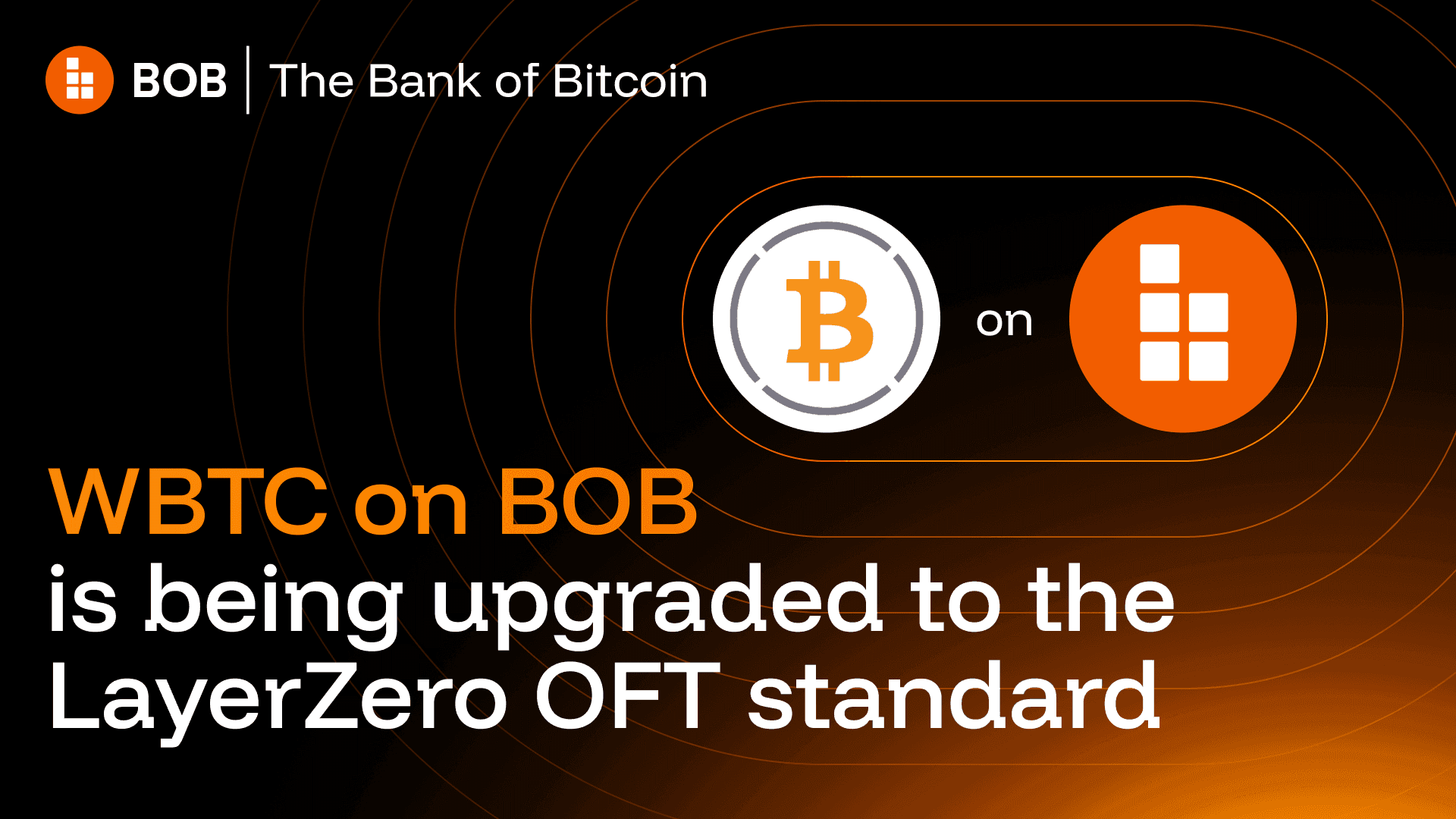 BOB | The Bank of Bitcoin

on

WBTC on BOB
is being upgraded to the LayerZero OFT standard